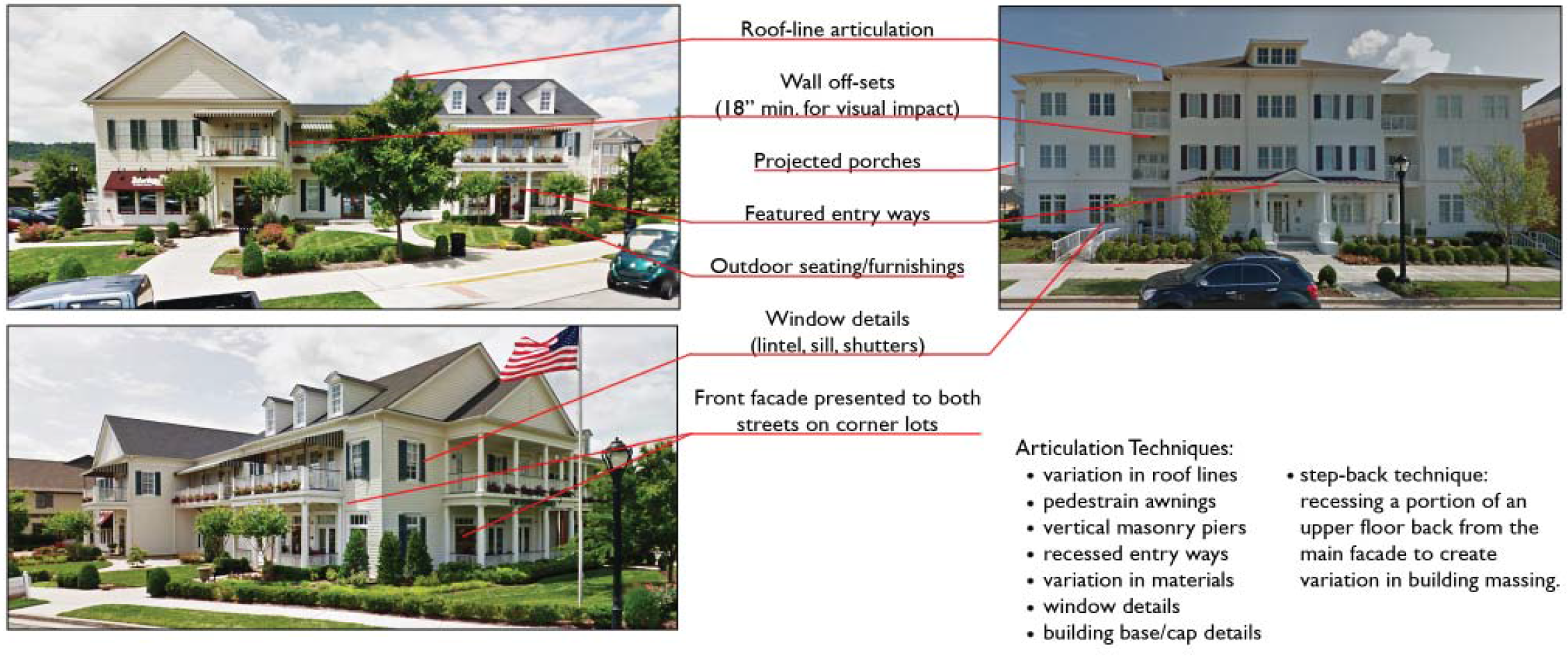 Roof-line articulation

Wall off-sets
(18" min. for visual impact)

Projected porches

Featured entry ways

Outdoor seating/furnishings

Window details
(lintel, sill, shutters)

Front facade presented to both streets on corner lots

Articulation Techniques:
• variation in roof lines
• pedestrain awnings
• vertical masonry piers
• recessed entry ways
• variation in materials
• window details
• building base/cap details

• step-back technique: recessing a portion of an upper floor back from the main facade to create variation in building massing.